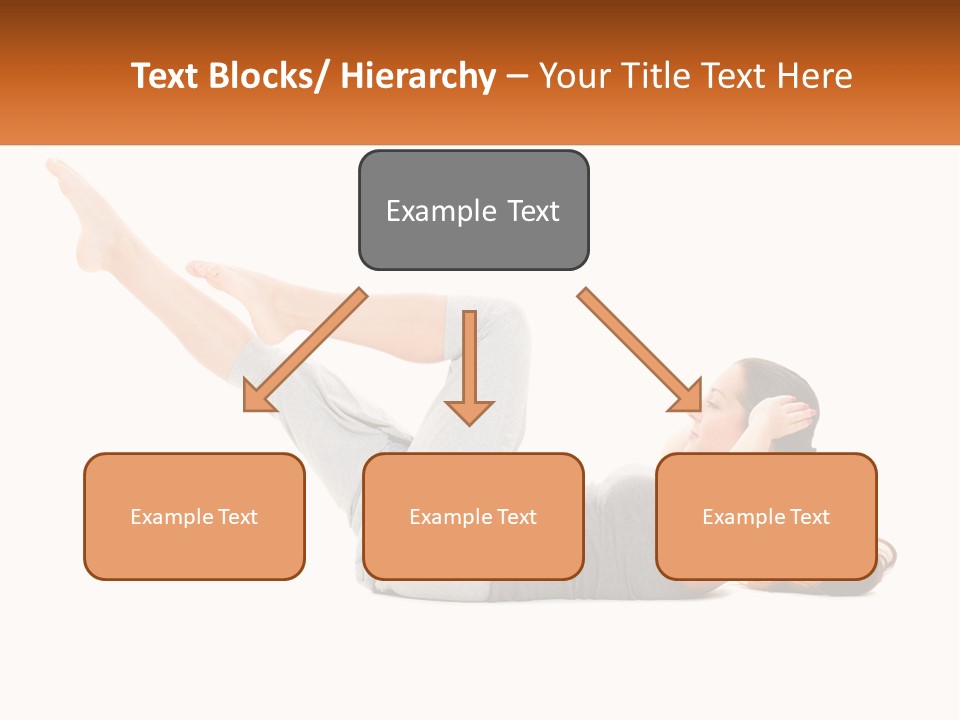 Text Blocks/ Hierarchy – Your Title Text Here

Example Text

Example Text

Example Text

Example Text